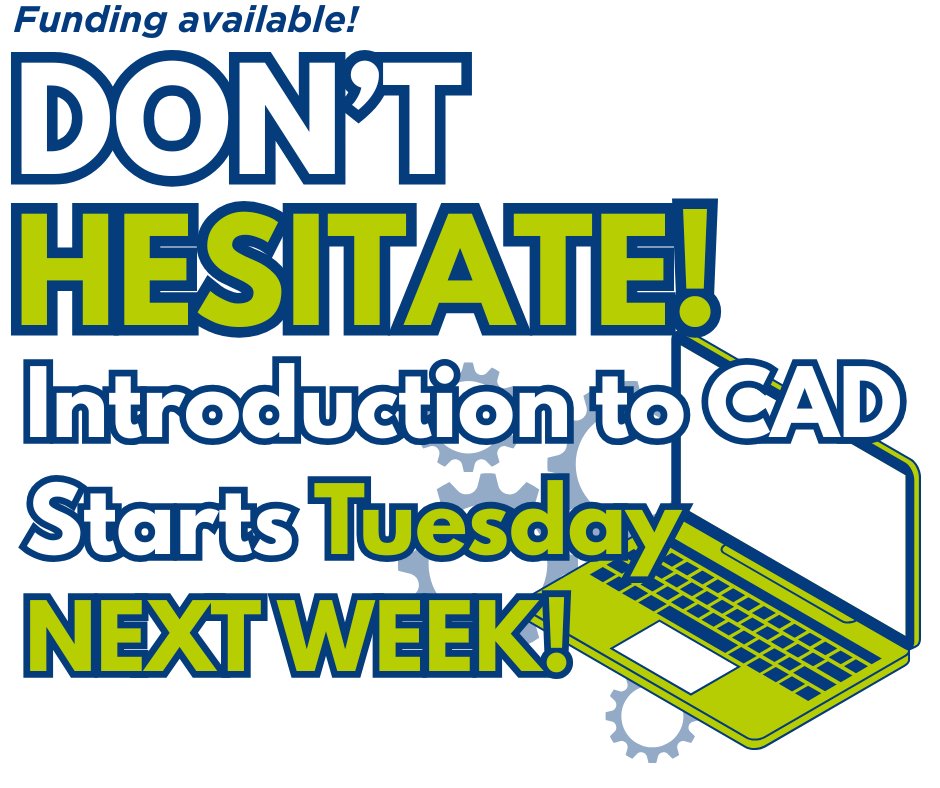 Funding available!

DON'T HESITATE!

Introduction to CAD Starts Tuesday NEXT WEEK!